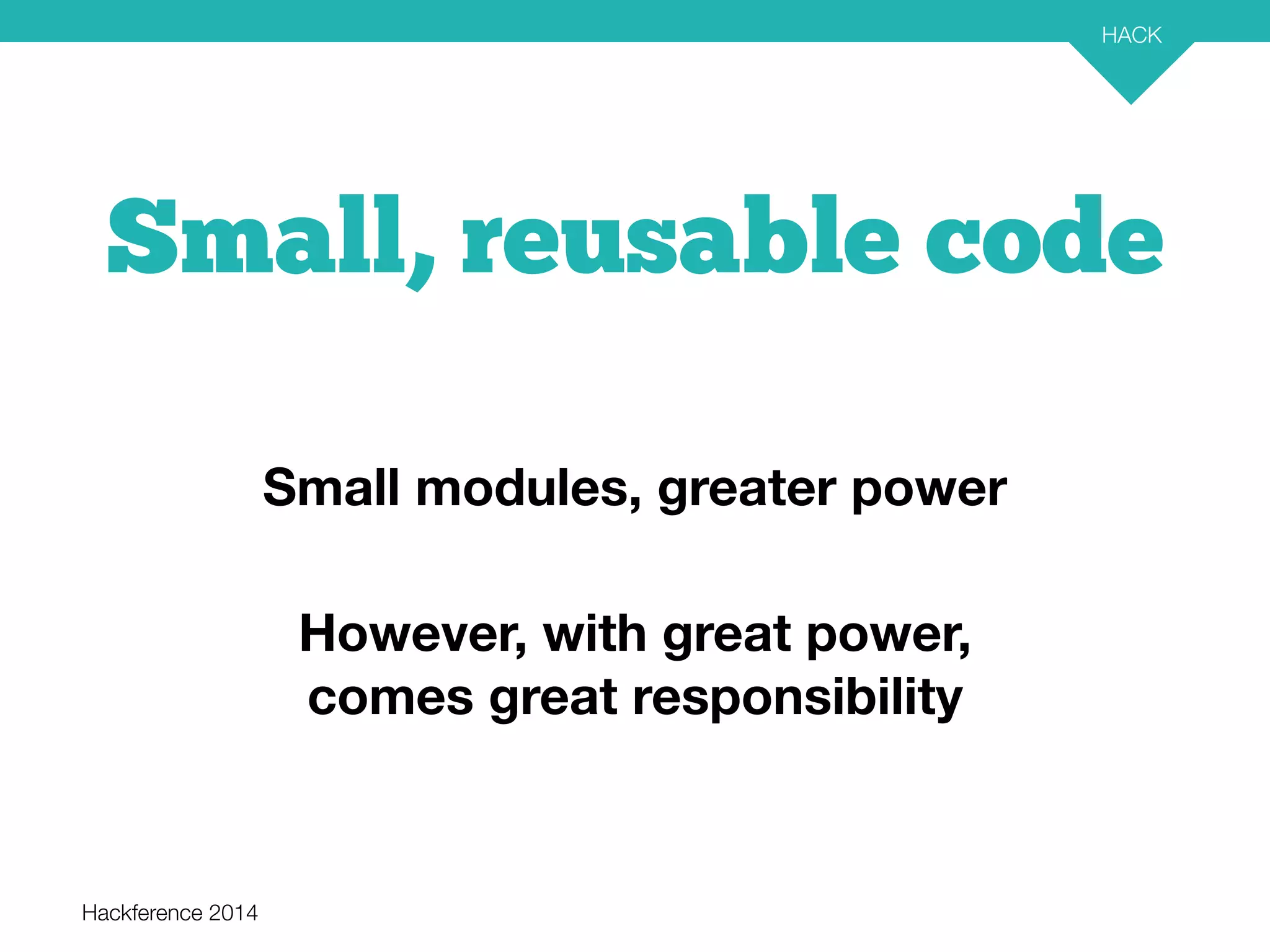 HACK

Small, reusable code

Small modules, greater power

However, with great power, comes great responsibility

Hackference 2014